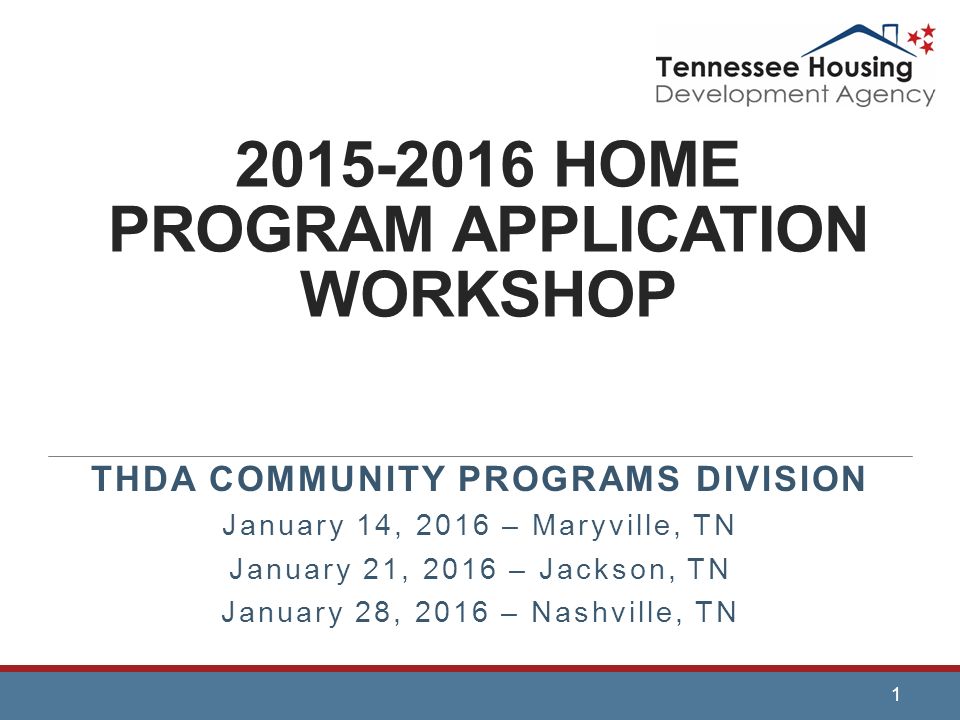 Tennessee Housing
Development Agency

2015-2016 HOME PROGRAM APPLICATION WORKSHOP

THDA COMMUNITY PROGRAMS DIVISION

January 14, 2016 – Maryville, TN

January 21, 2016 – Jackson, TN

January 28, 2016 – Nashville, TN

1